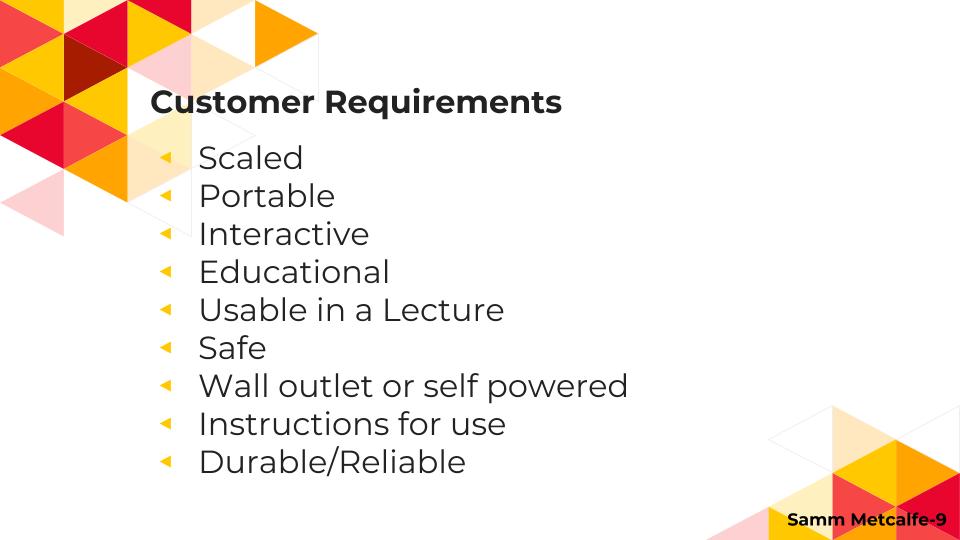 Customer Requirements

- Scaled
- Portable
- Interactive
- Educational
- Usable in a Lecture
- Safe
- Wall outlet or self powered
- Instructions for use
- Durable/Reliable

Samm Metcalfe-9